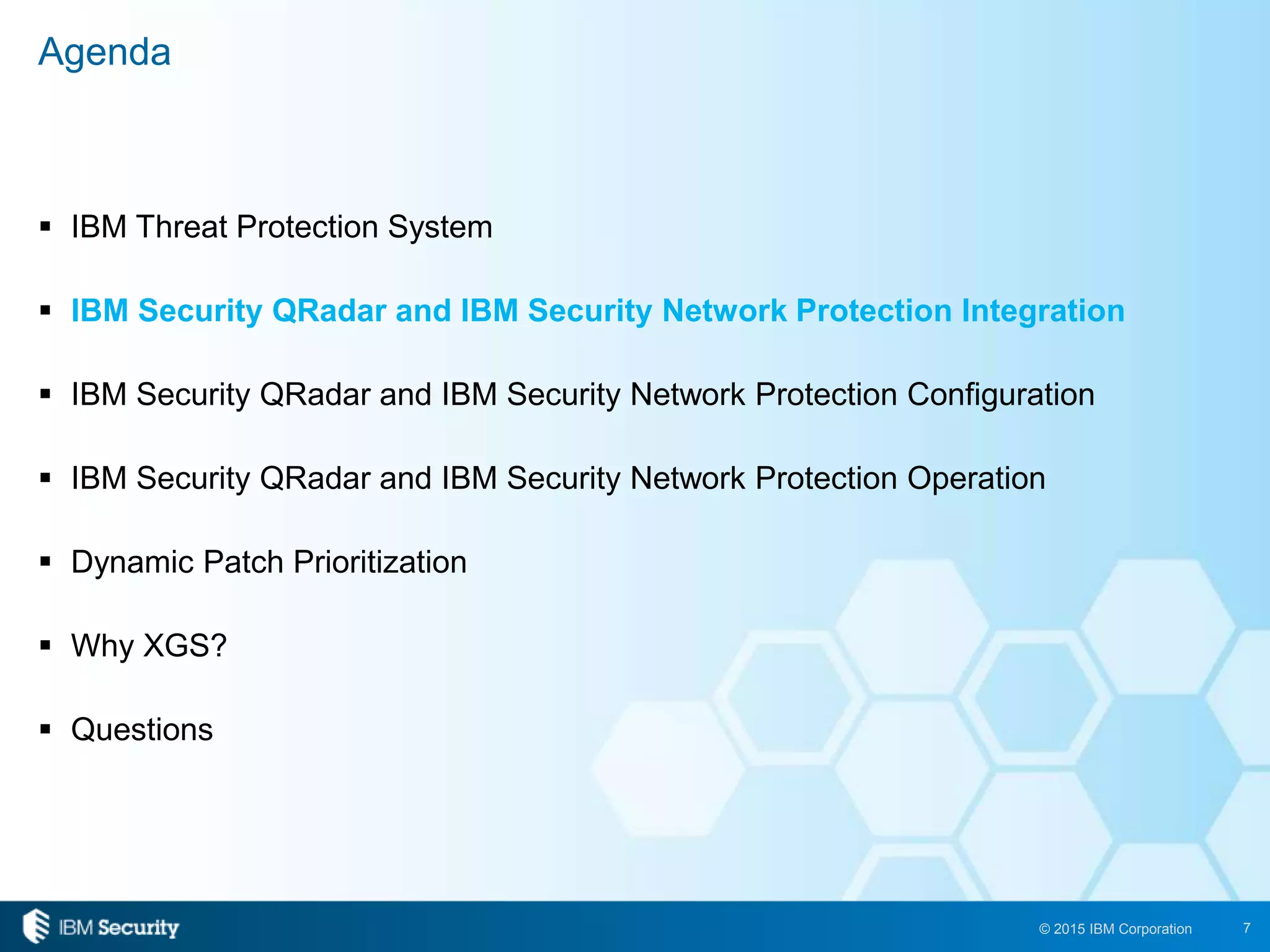 Agenda

▪ IBM Threat Protection System

▪ IBM Security QRadar and IBM Security Network Protection Integration

▪ IBM Security QRadar and IBM Security Network Protection Configuration

▪ IBM Security QRadar and IBM Security Network Protection Operation

▪ Dynamic Patch Prioritization

▪ Why XGS?

▪ Questions

IBM Security

© 2015 IBM Corporation 7